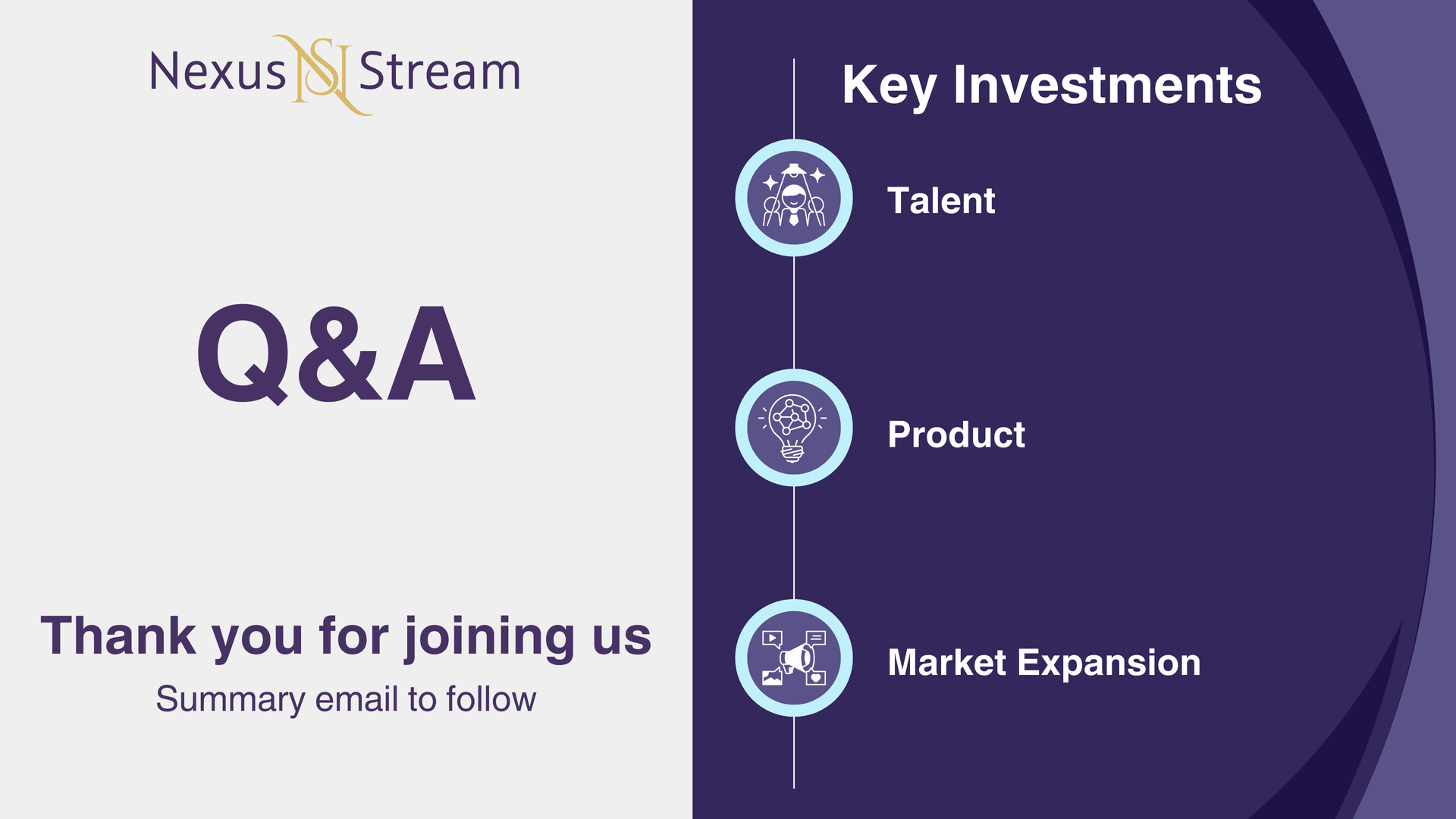 Nexus NS Stream

Q&A

Thank you for joining us

Summary email to follow

Key Investments

Talent

Product

Market Expansion